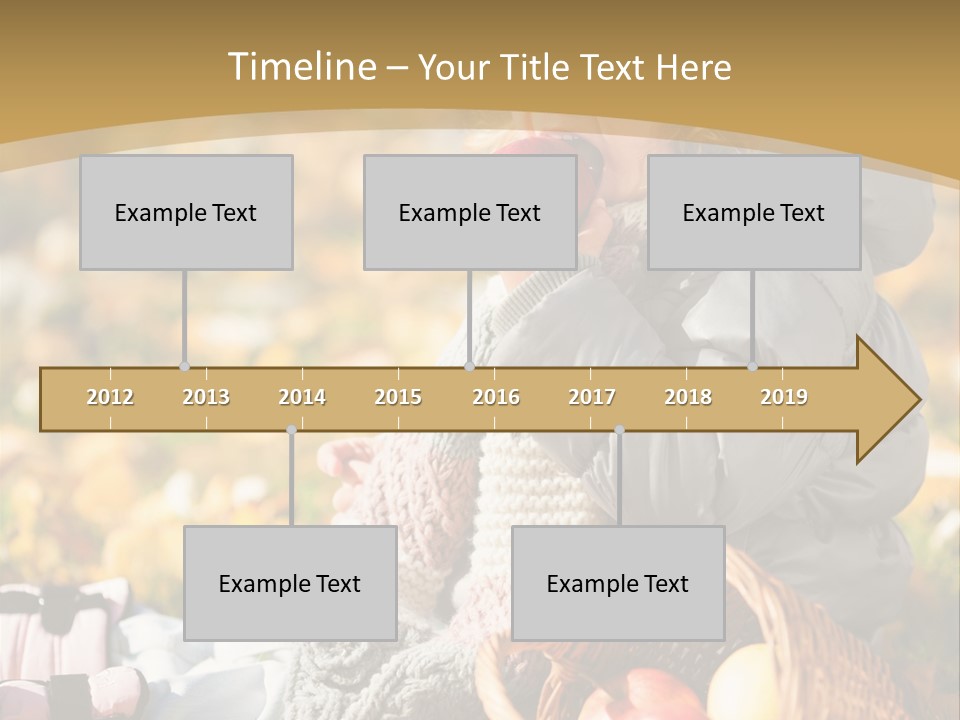 Timeline – Your Title Text Here

Example Text

Example Text

Example Text

2012 2013 2014 2015 2016 2017 2018 2019

Example Text

Example Text